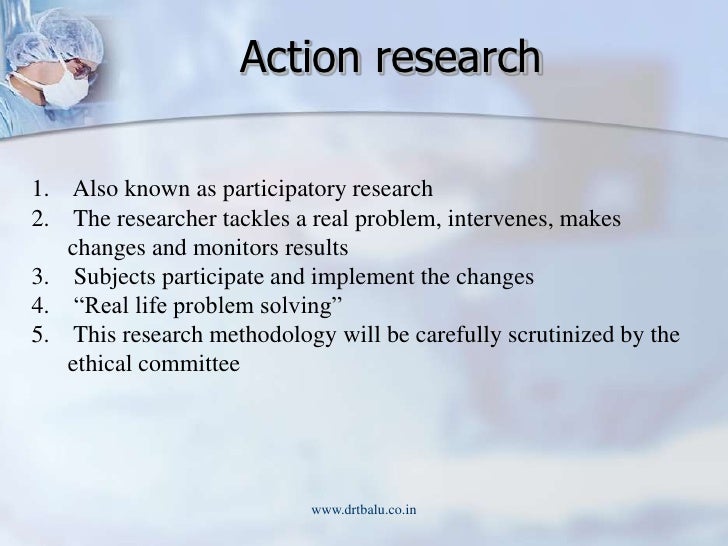 Action research

1. Also known as participatory research
2. The researcher tackles a real problem, intervenes, makes changes and monitors results
3. Subjects participate and implement the changes
4. “Real life problem solving”
5. This research methodology will be carefully scrutinized by the ethical committee

www.drtbalu.co.in